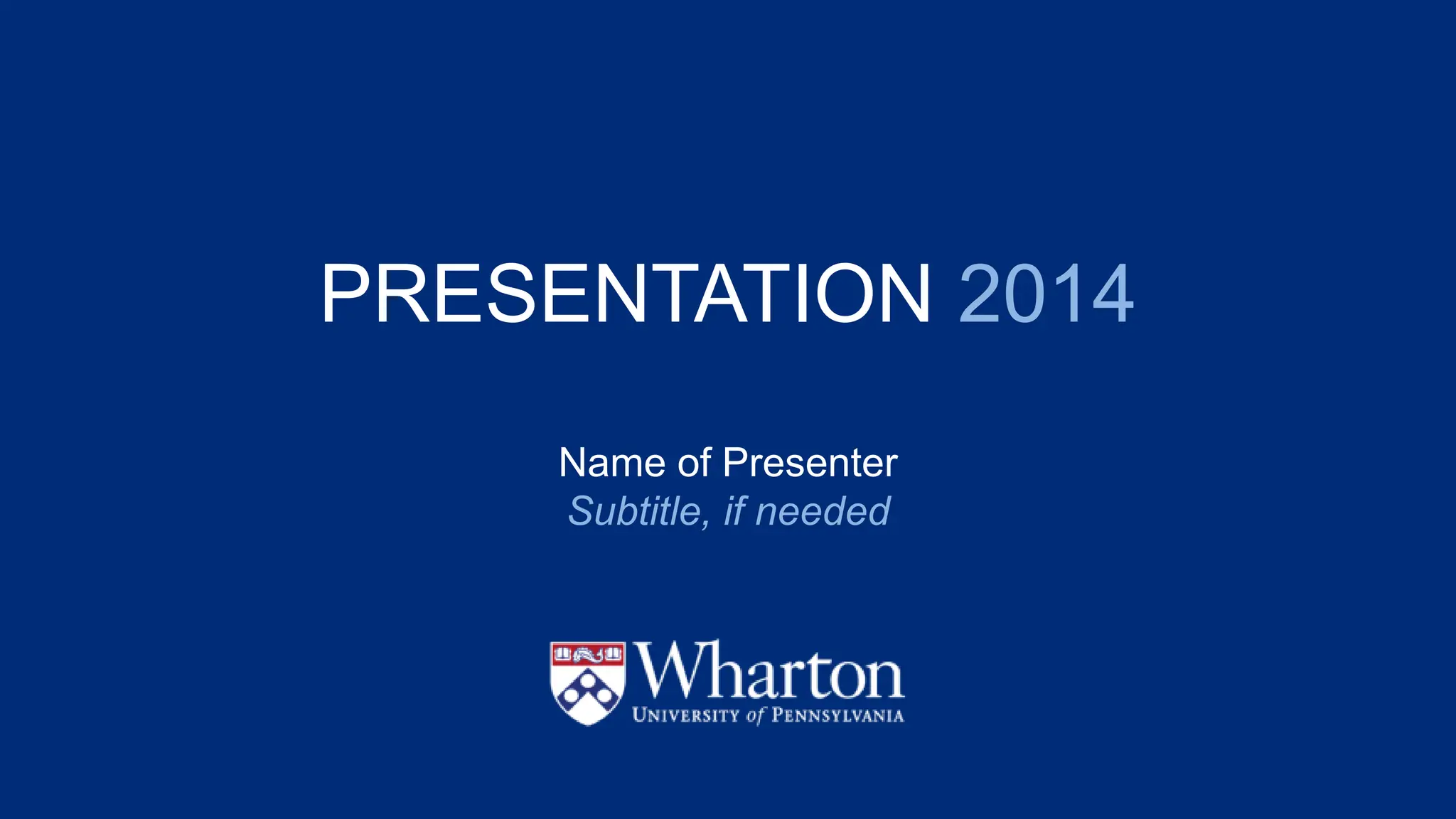 PRESENTATION 2014

Name of Presenter
Subtitle, if needed

Wharton
UNIVERSITY of PENNSYLVANIA